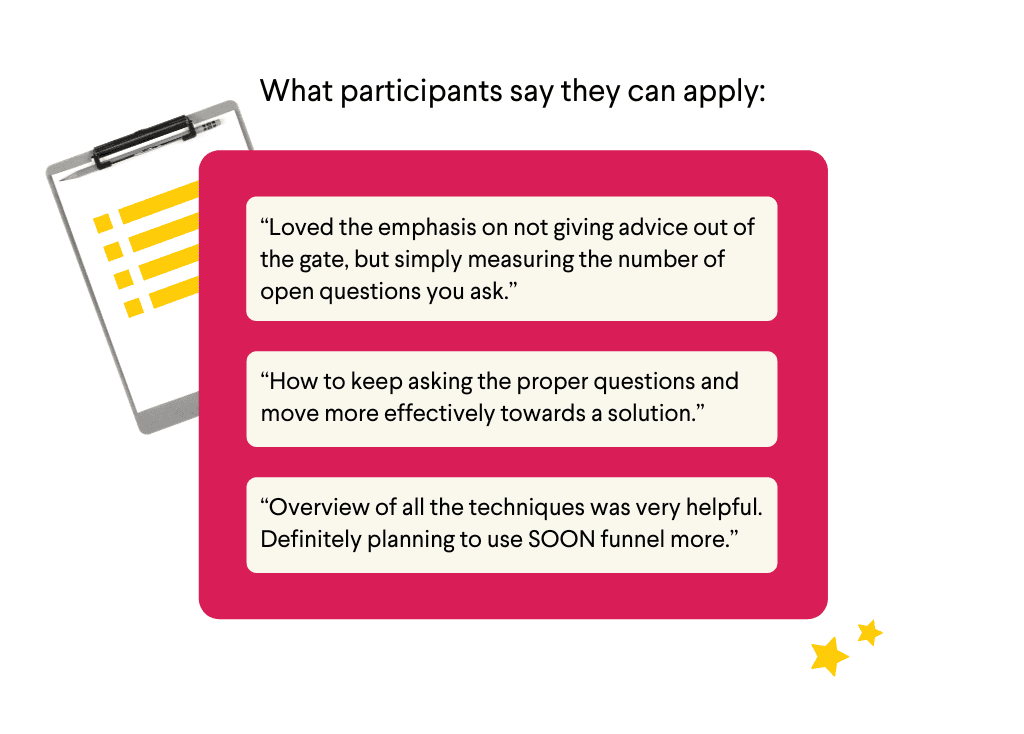 What participants say they can apply:

“Loved the emphasis on not giving advice out of the gate, but simply measuring the number of open questions you ask.”

“How to keep asking the proper questions and move more effectively towards a solution.”

“Overview of all the techniques was very helpful. Definitely planning to use SOON funnel more.”